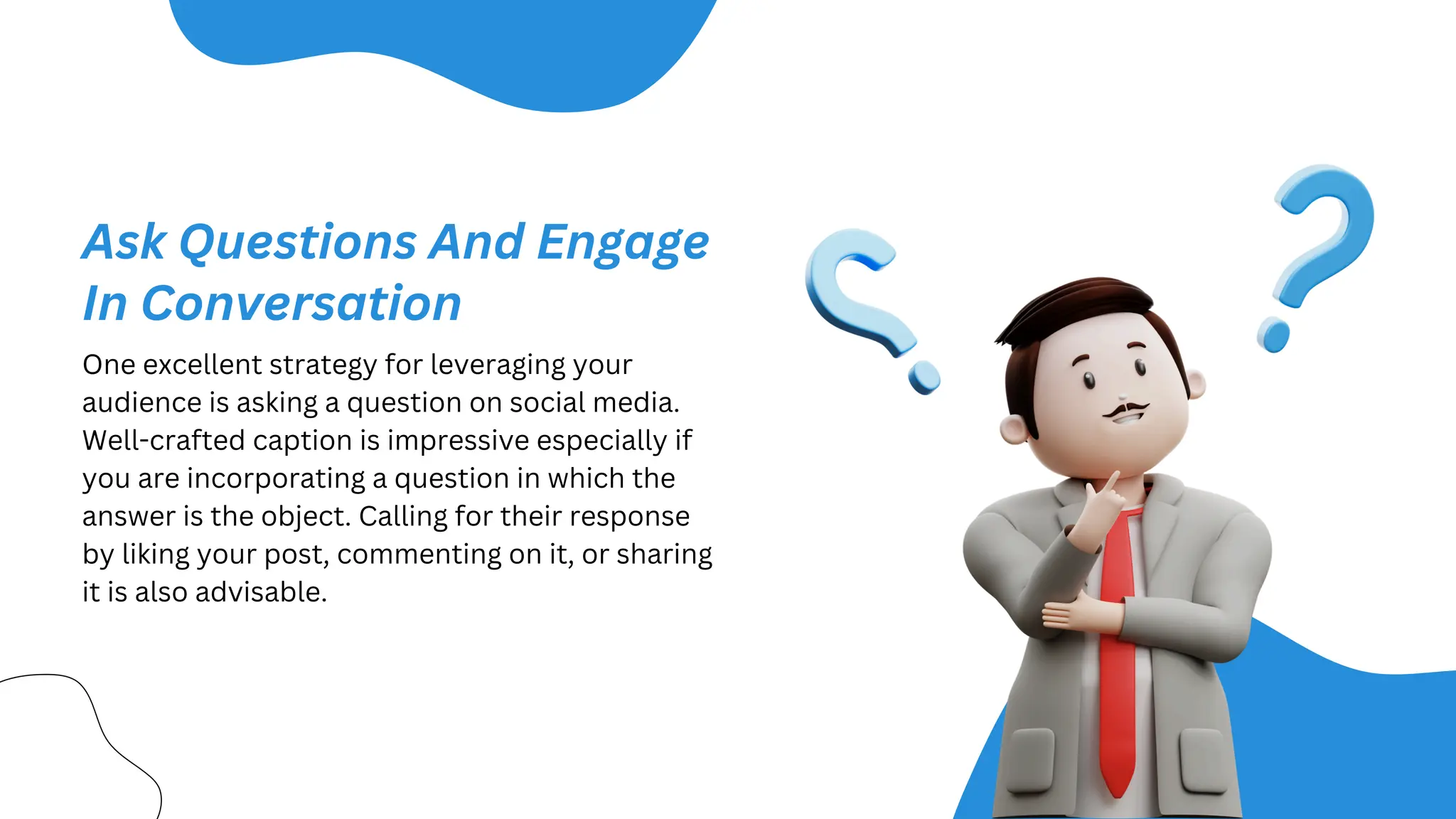 Ask Questions And Engage In Conversation

One excellent strategy for leveraging your audience is asking a question on social media. Well-crafted caption is impressive especially if you are incorporating a question in which the answer is the object. Calling for their response by liking your post, commenting on it, or sharing it is also advisable.